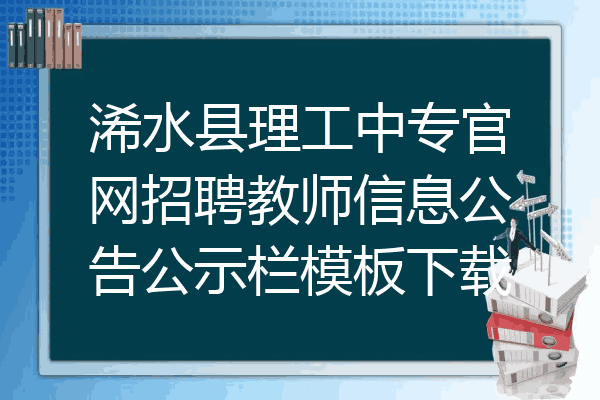 浠水县理工中专官网招聘教师信息公告公示栏模板下载